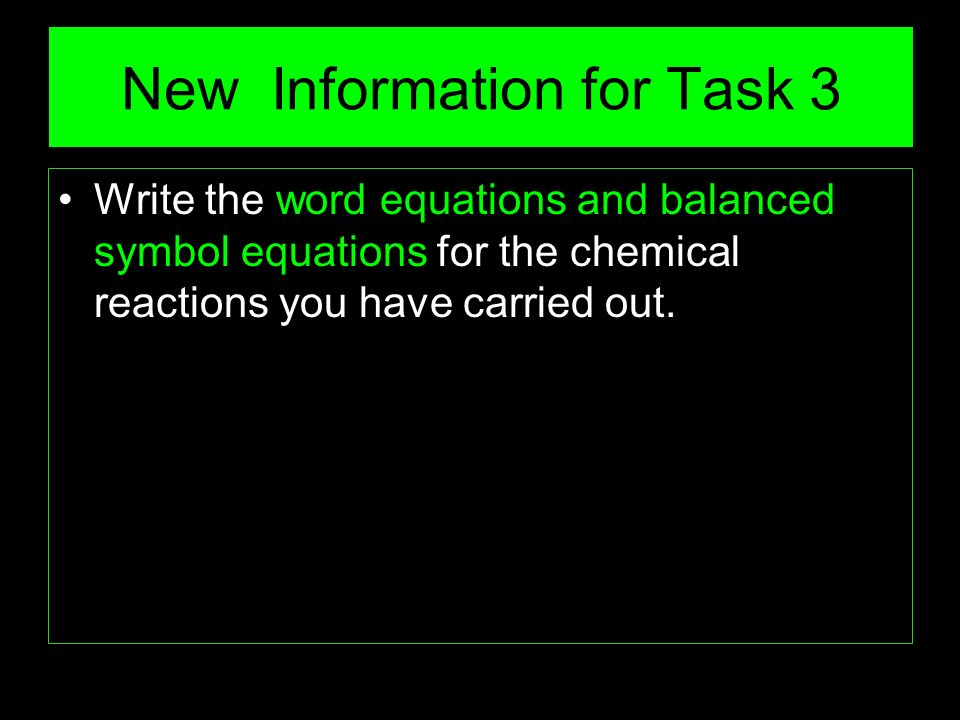 New Information for Task 3

• Write the word equations and balanced symbol equations for the chemical reactions you have carried out.